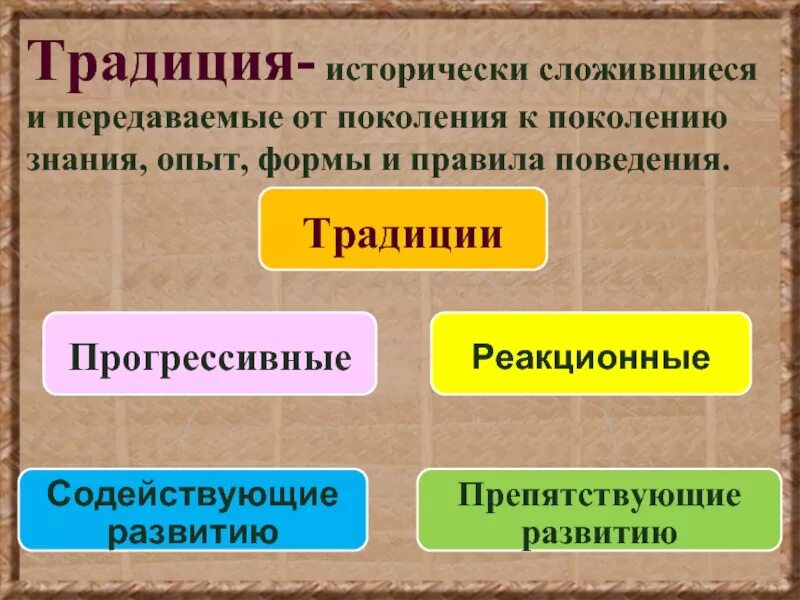 Традиция- исторически сложившиеся и передаваемые от поколения к поколению знания, опыт, формы и правила поведения.

Традиции

Прогрессивные

Реакционные

Содействующие развитию

Препятствующие развитию